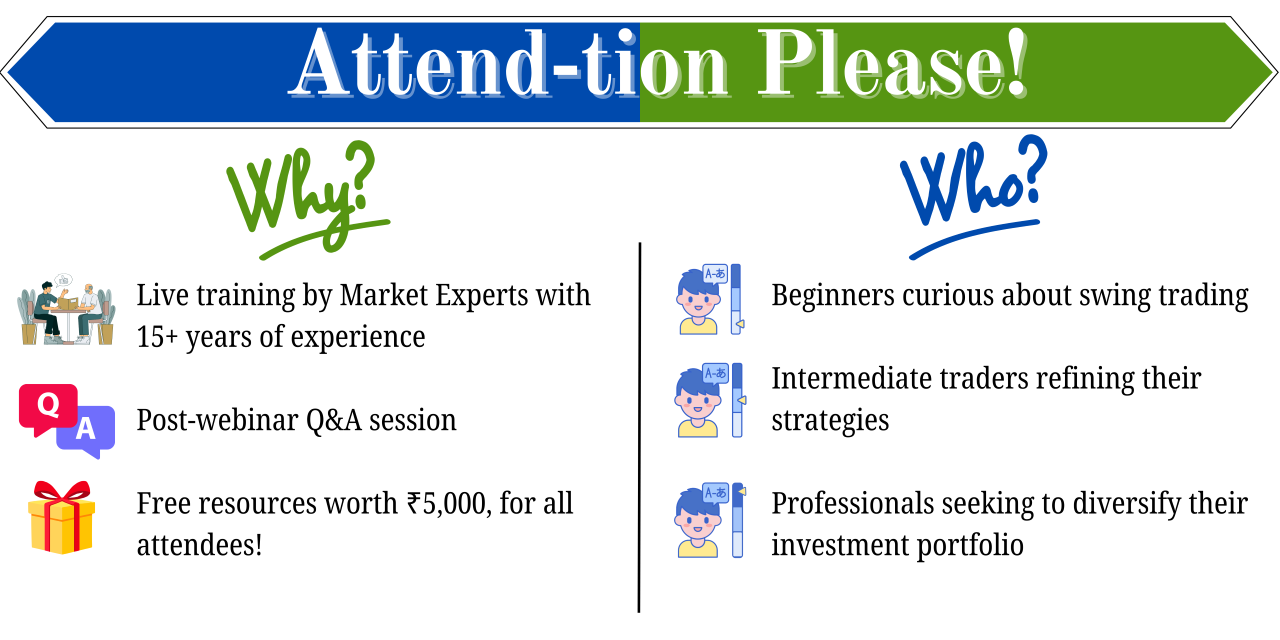 Attend-tion Please!

Why?

Live training by Market Experts with 15+ years of experience

Q A

Post-webinar Q&A session

Free resources worth ₹5,000, for all attendees!

Who?

A-あ

Beginners curious about swing trading

A-あ

Intermediate traders refining their strategies

A-あ

Professionals seeking to diversify their investment portfolio